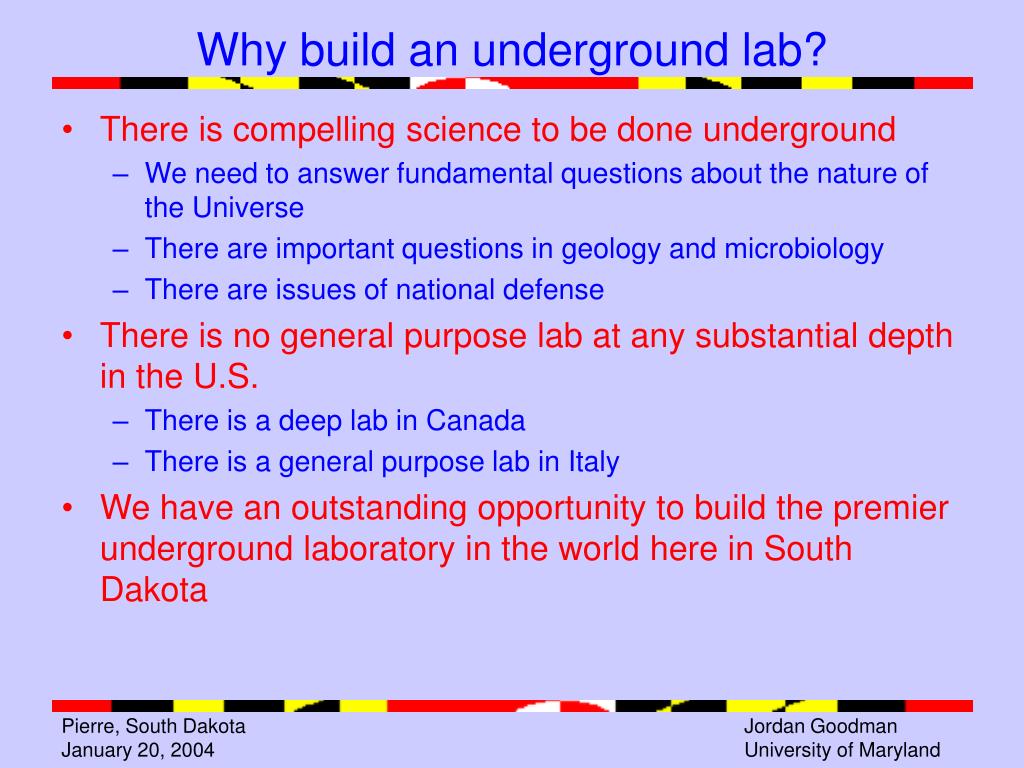 Why build an underground lab?

• There is compelling science to be done underground
– We need to answer fundamental questions about the nature of the Universe
– There are important questions in geology and microbiology
– There are issues of national defense
• There is no general purpose lab at any substantial depth in the U.S.
– There is a deep lab in Canada
– There is a general purpose lab in Italy
• We have an outstanding opportunity to build the premier underground laboratory in the world here in South Dakota

Pierre, South Dakota
January 20, 2004

Jordan Goodman
University of Maryland